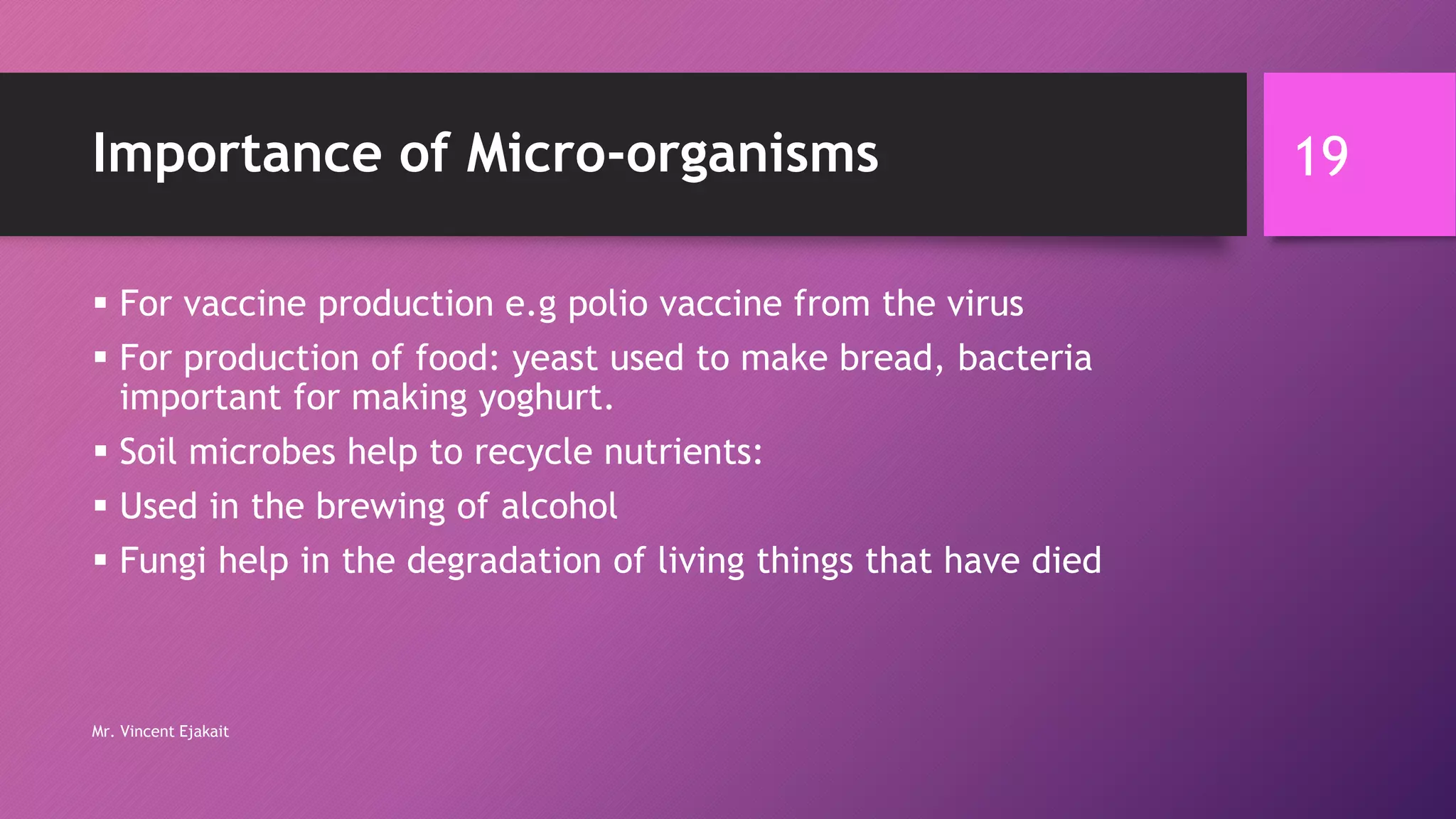 Importance of Micro-organisms

19

▪ For vaccine production e.g polio vaccine from the virus
▪ For production of food: yeast used to make bread, bacteria important for making yoghurt.
▪ Soil microbes help to recycle nutrients:
▪ Used in the brewing of alcohol
▪ Fungi help in the degradation of living things that have died

Mr. Vincent Ejakait